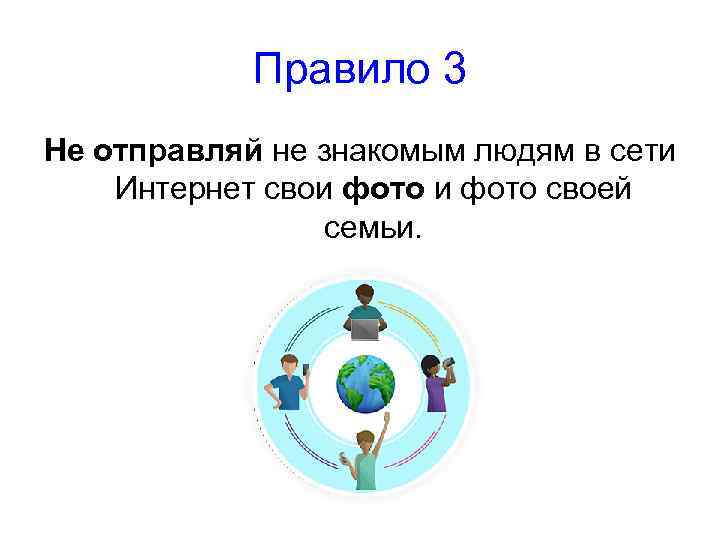 Правило 3

Не отправляй не знакомым людям в сети Интернет свои фото и фото своей семьи.